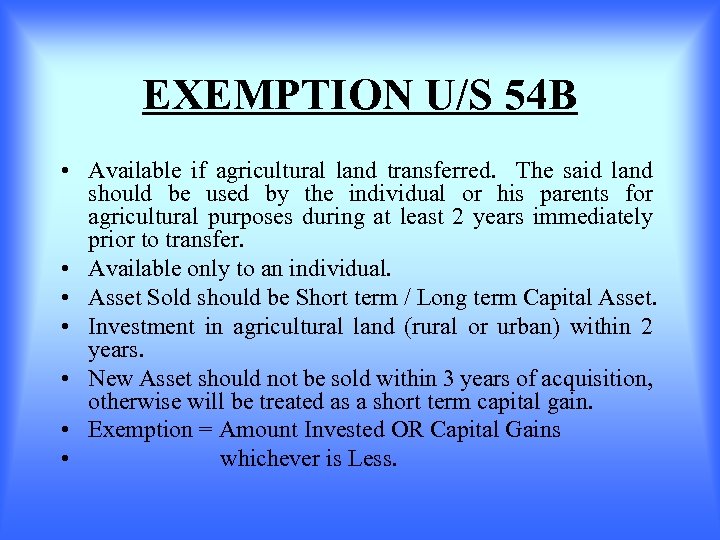 EXEMPTION U/S 54B

• Available if agricultural land transferred. The said land should be used by the individual or his parents for agricultural purposes during at least 2 years immediately prior to transfer.
• Available only to an individual.
• Asset Sold should be Short term / Long term Capital Asset.
• Investment in agricultural land (rural or urban) within 2 years.
• New Asset should not be sold within 3 years of acquisition, otherwise will be treated as a short term capital gain.
• Exemption = Amount Invested OR Capital Gains
• whichever is Less.